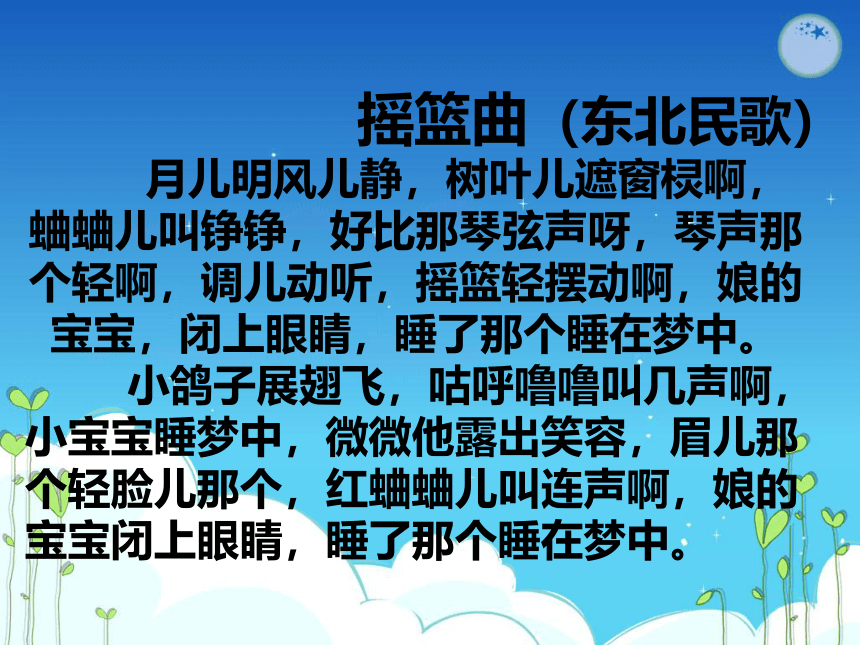 摇篮曲（东北民歌）

月儿明风儿静，树叶儿遮窗棂啊，蛐蛐儿叫铮铮，好比那琴弦声呀，琴声那个轻啊，调儿动听，摇篮轻摆动啊，娘的宝宝，闭上眼睛，睡了那个睡在梦中。

小鸽子展翅飞，咕呼噜噜叫几声啊，小宝宝睡梦中，微微他露出笑容，眉儿那个轻脸儿那个，红蛐蛐儿叫连声啊，娘的宝宝闭上眼睛，睡了那个睡在梦中。